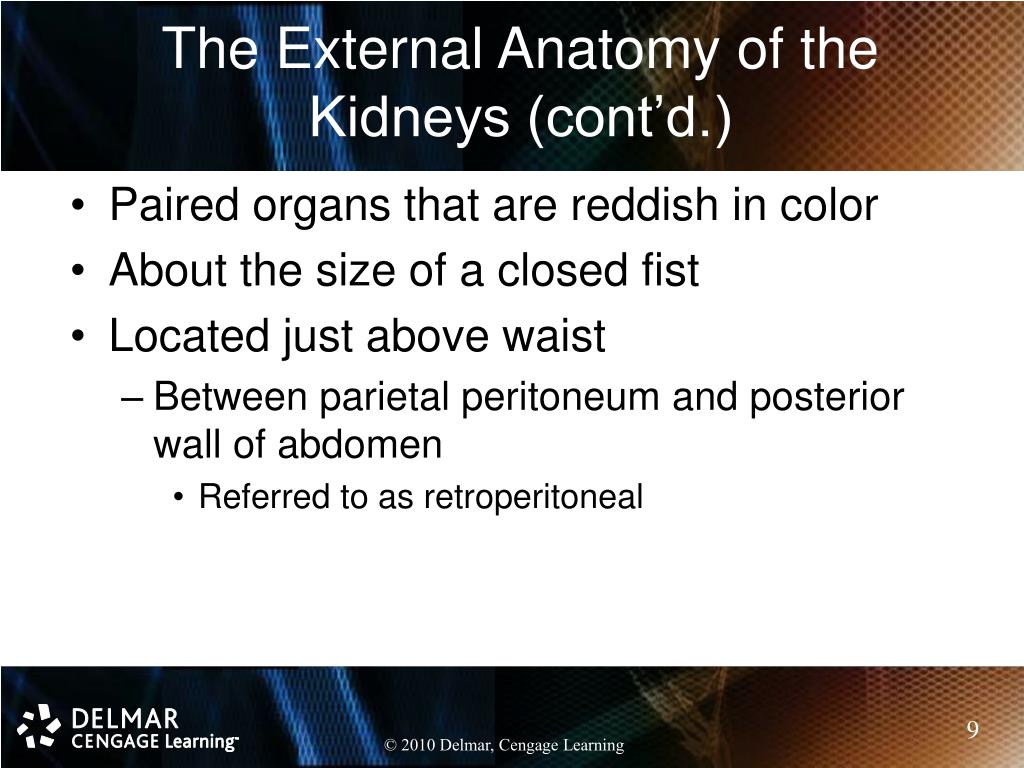 The External Anatomy of the Kidneys (cont’d.)

• Paired organs that are reddish in color
• About the size of a closed fist
• Located just above waist
– Between parietal peritoneum and posterior wall of abdomen
• Referred to as retroperitoneal

DELMAR
CENGAGE Learning™

© 2010 Delmar, Cengage Learning

9